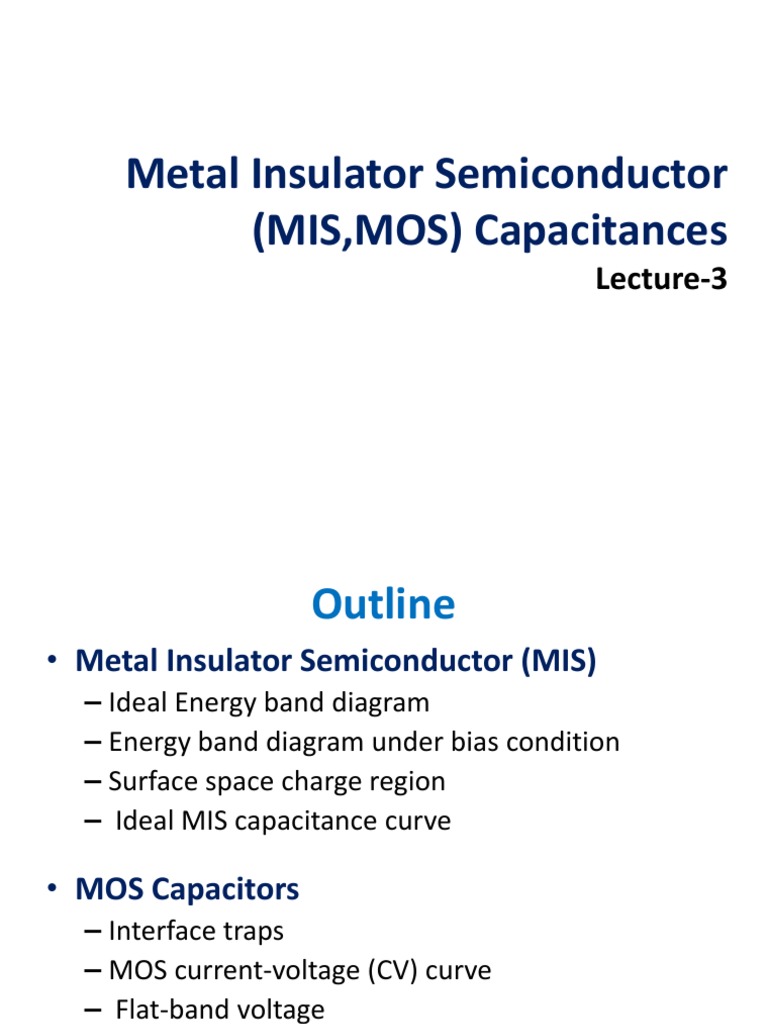 Metal Insulator Semiconductor (MIS,MOS) Capacitances

Lecture-3

Outline

• Metal Insulator Semiconductor (MIS)
– Ideal Energy band diagram
– Energy band diagram under bias condition
– Surface space charge region
– Ideal MIS capacitance curve

• MOS Capacitors
– Interface traps
– MOS current-voltage (CV) curve
– Flat-band voltage